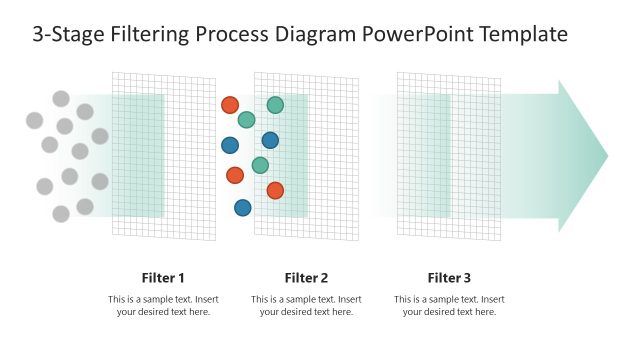 3-Stage Filtering Process Diagram PowerPoint Template

Filter 1

This is a sample text. Insert your desired text here.

Filter 2

This is a sample text. Insert your desired text here.

Filter 3

This is a sample text. Insert your desired text here.